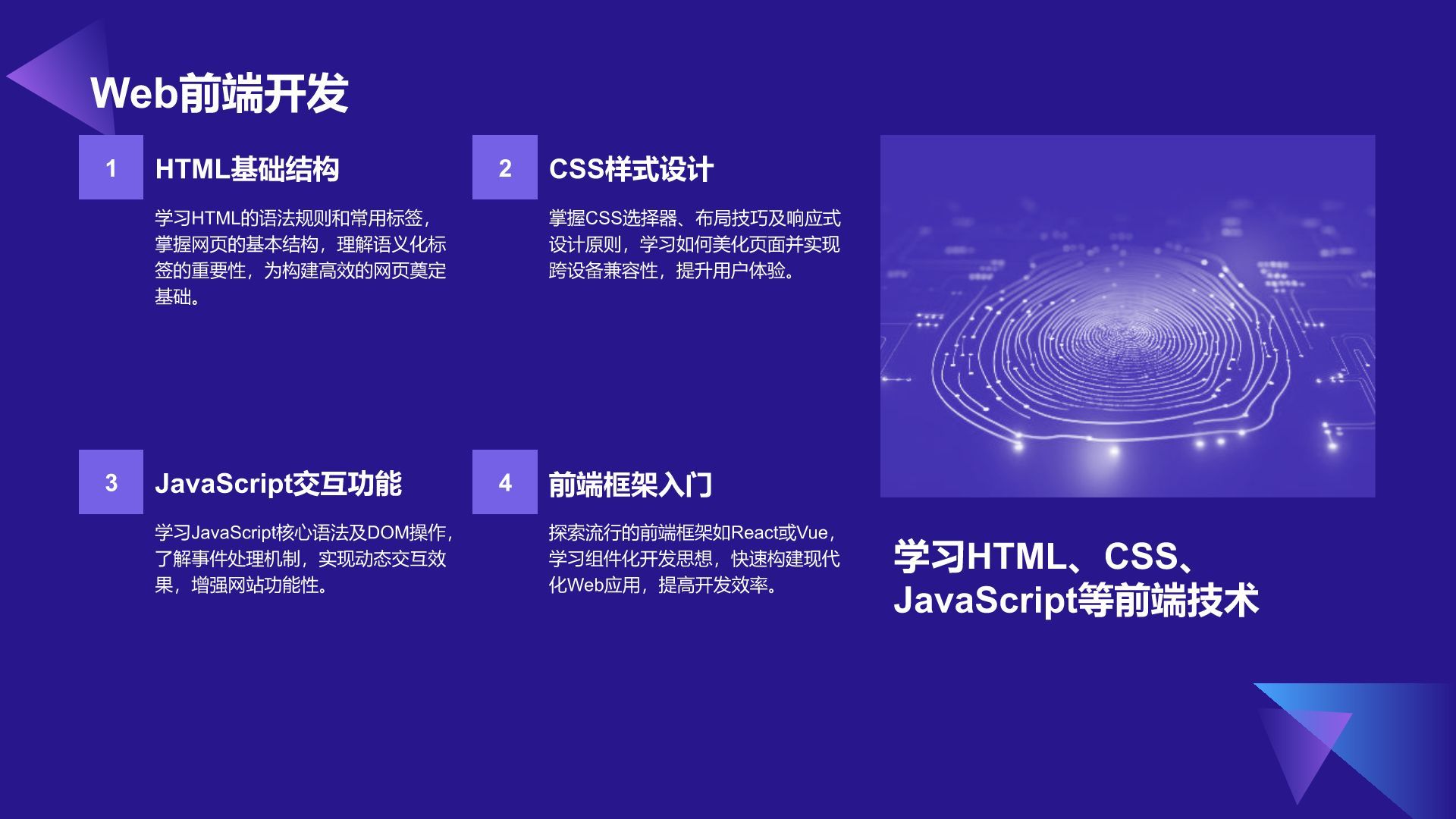 Web前端开发

1
HTML基础结构
学习HTML的语法规则和常用标签，掌握网页的基本结构，理解语义化标签的重要性，为构建高效的网页奠定基础。

2
CSS样式设计
掌握CSS选择器、布局技巧及响应式设计原则，学习如何美化页面并实现跨设备兼容性，提升用户体验。

3
JavaScript交互功能
学习JavaScript核心语法及DOM操作，了解事件处理机制，实现动态交互效果，增强网站功能性。

4
前端框架入门
探索流行的前端框架如React或Vue，学习组件化开发思想，快速构建现代化Web应用，提高开发效率。

学习HTML、CSS、JavaScript等前端技术